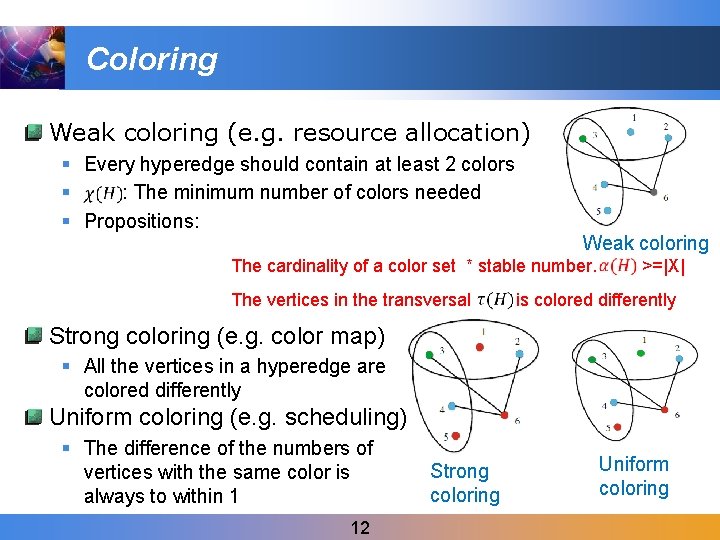 Coloring

Weak coloring (e.g. resource allocation)

Every hyperedge should contain at least 2 colors

$\chi(H)$: The minimum number of colors needed

Propositions:

1 2 3 4 5 6

Weak coloring

The cardinality of a color set * stable number. $\alpha(H)$ >=|X|

The vertices in the transversal $\tau(H)$ is colored differently

Strong coloring (e.g. color map)

All the vertices in a hyperedge are colored differently

Uniform coloring (e.g. scheduling)

The difference of the numbers of vertices with the same color is always to within 1

1 2 3 4 5 6

Strong coloring

1 2 3 4 5 6

Uniform coloring

12